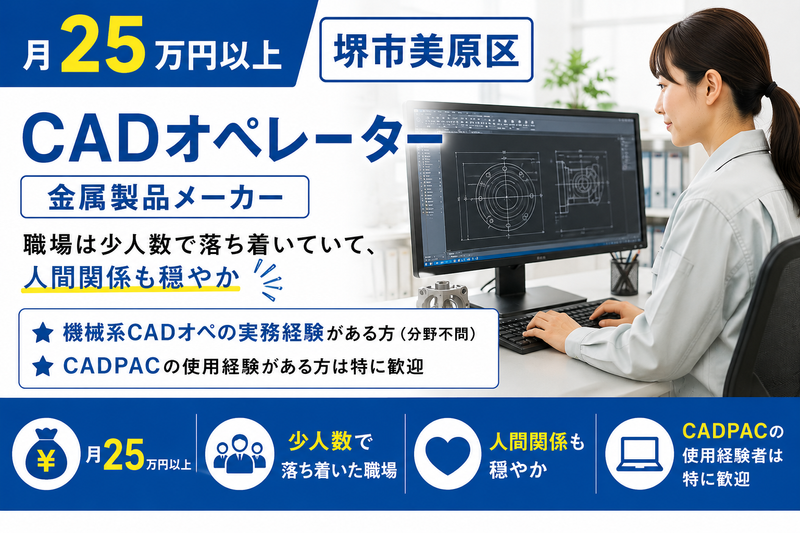 月25万円以上

堺市美原区

CADオペレーター

金属製品メーカー

職場は少人数で落ち着いていて、
人間関係も穏やか

★ 機械系CADオペの実務経験がある方（分野不問）
★ CADPACの使用経験がある方は特に歓迎

¥ 月25万円以上

少人数で落ち着いた職場

人間関係も穏やか

CADPACの使用経験者は特に歓迎